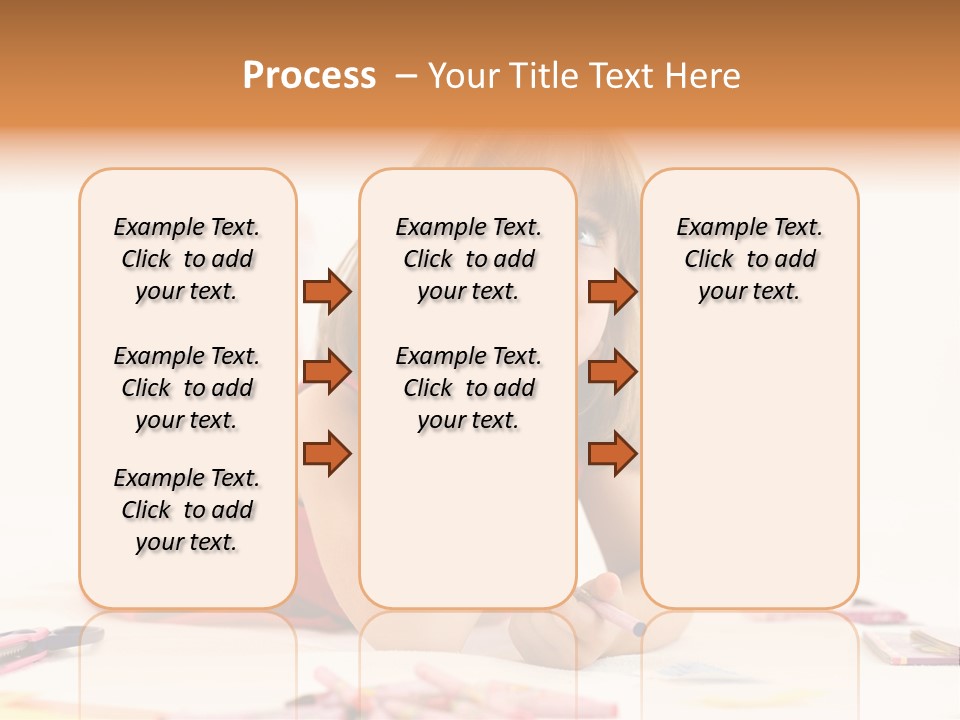 Process – Your Title Text Here

Example Text. Click to add your text.

Example Text. Click to add your text.

Example Text. Click to add your text.

Example Text. Click to add your text.

Example Text. Click to add your text.

Example Text. Click to add your text.